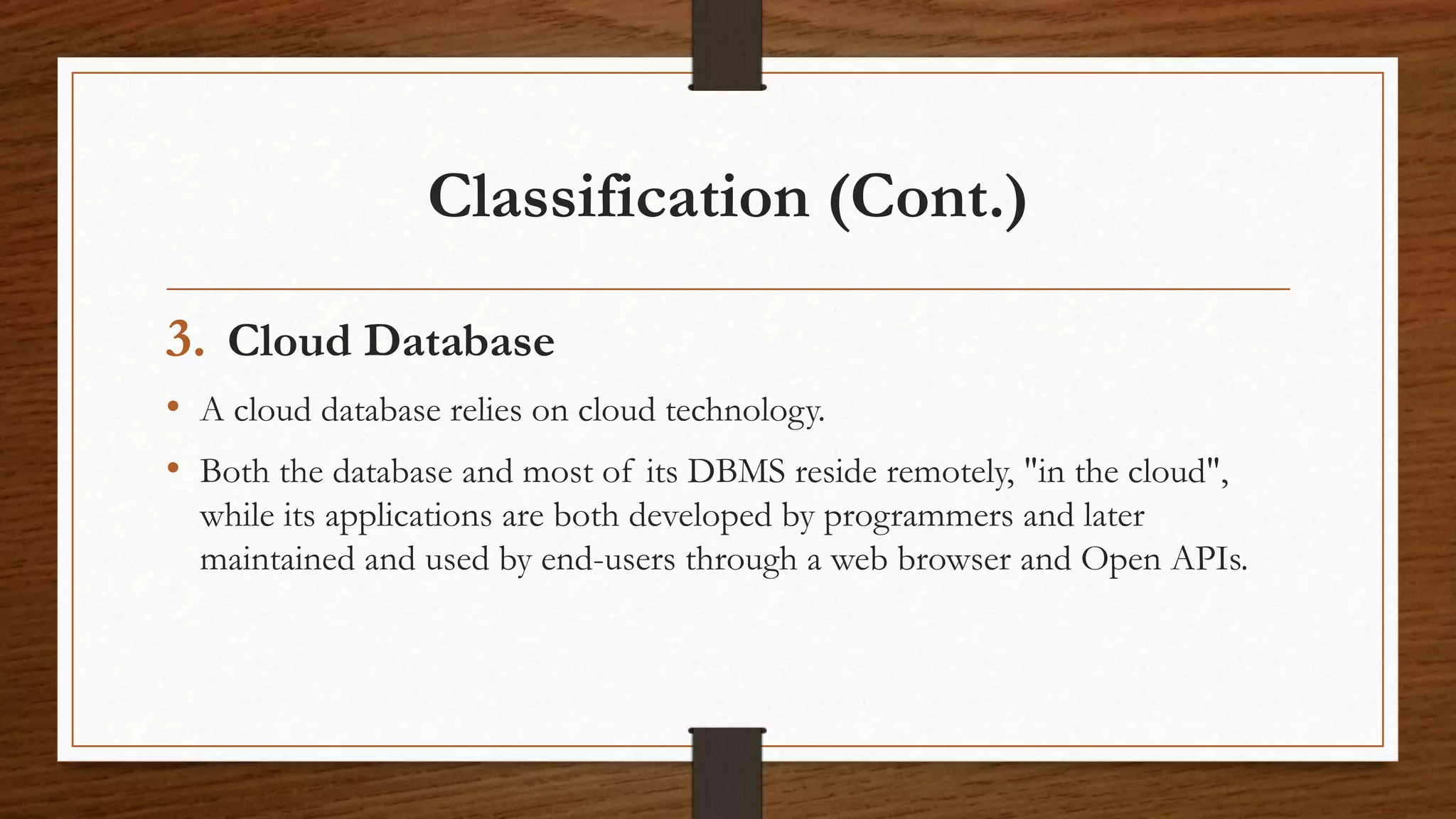 Classification (Cont.)

3. Cloud Database

• A cloud database relies on cloud technology.

• Both the database and most of its DBMS reside remotely, "in the cloud", while its applications are both developed by programmers and later maintained and used by end-users through a web browser and Open APIs.